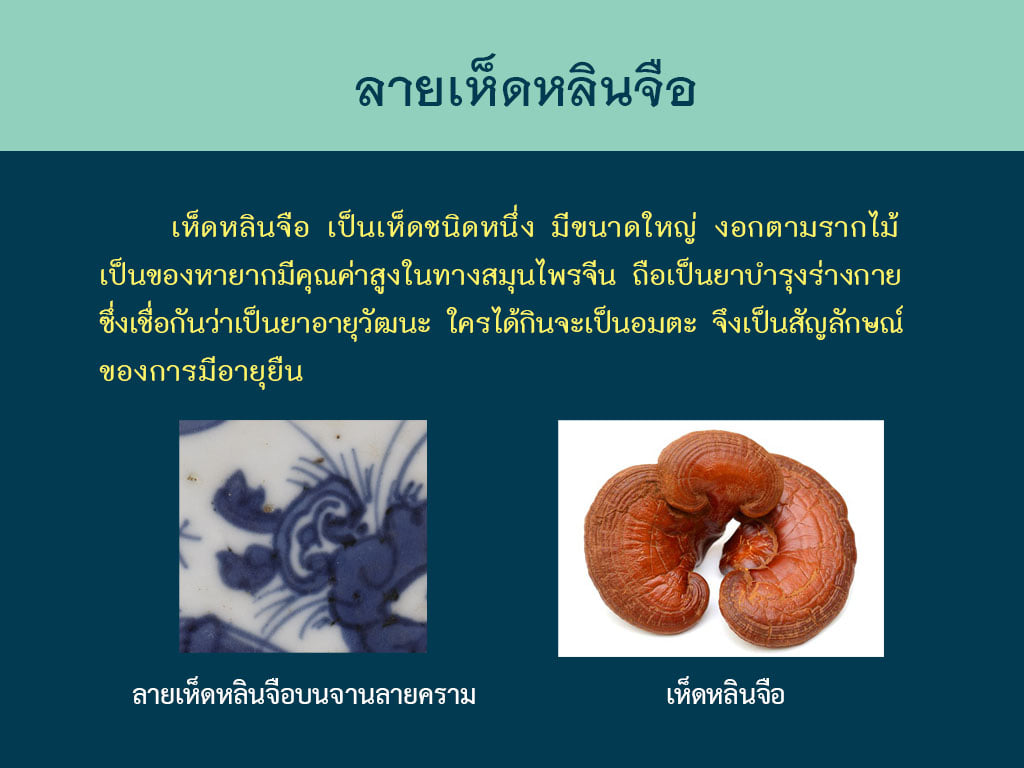 ลายเห็ดหลินจือ

เห็ดหลินจือ เป็นเห็ดชนิดหนึ่ง มีขนาดใหญ่ งอกตามรากไม้ เป็นของหายากมีคุณค่าสูงในทางสมุนไพรจีน ถือเป็นยาบำรุงร่างกาย ซึ่งเชื่อกันว่าเป็นยาอายุวัฒนะ ใครได้กินจะเป็นอมตะ จึงเป็นสัญลักษณ์ของการมีอายุยืน

ลายเห็ดหลินจือบนจานลายคราม

เห็ดหลินจือ